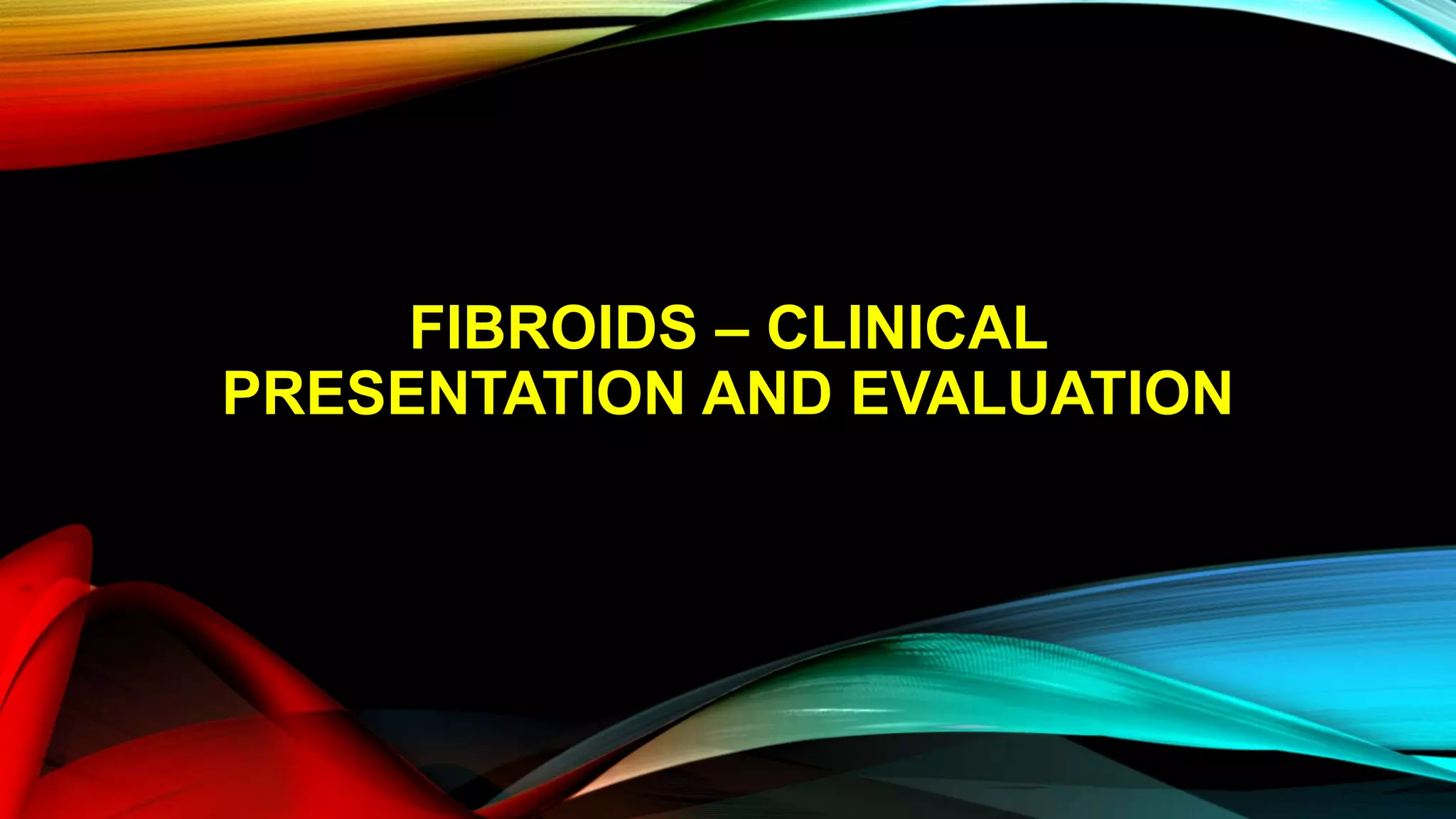 FIBROIDS – CLINICAL PRESENTATION AND EVALUATION